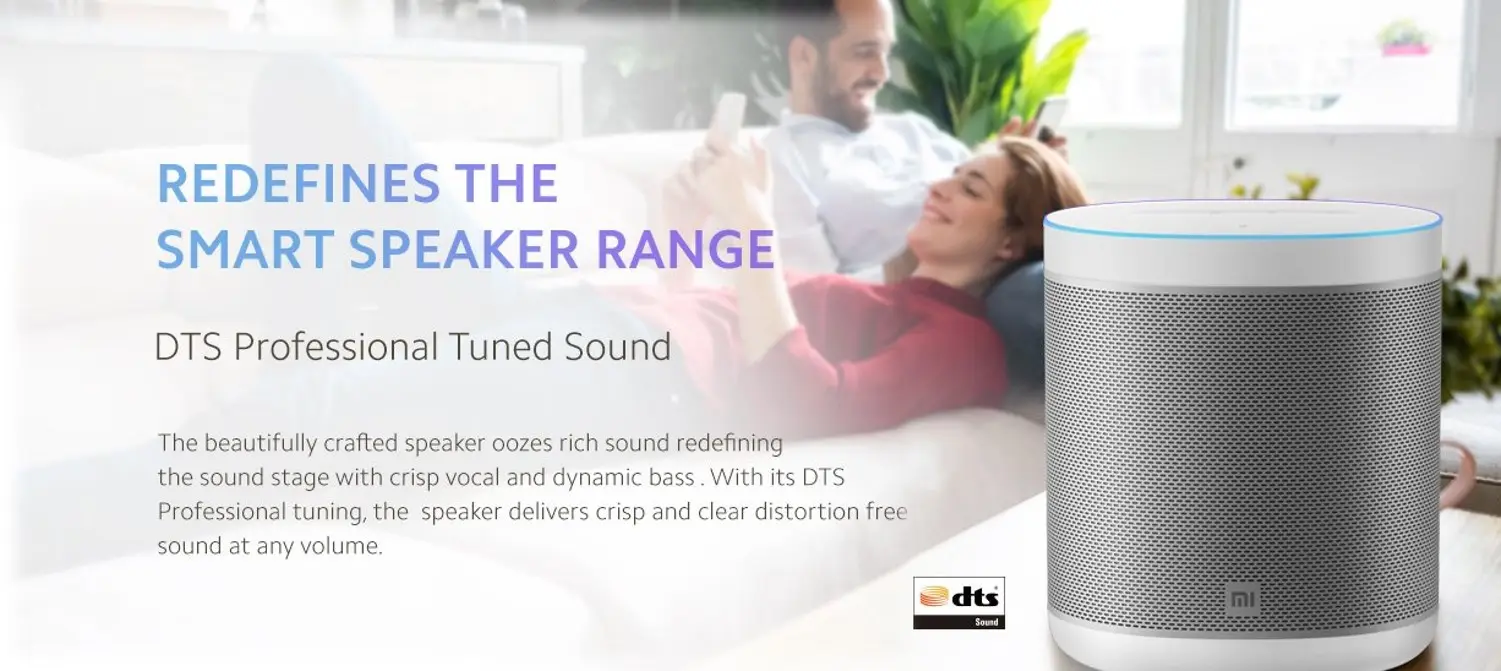 REDEFINES THE SMART SPEAKER RANGE

DTS Professional Tuned Sound

The beautifully crafted speaker oozes rich sound redefining the sound stage with crisp vocal and dynamic bass . With its DTS Professional tuning, the speaker delivers crisp and clear distortion free sound at any volume.

dts Sound

MI